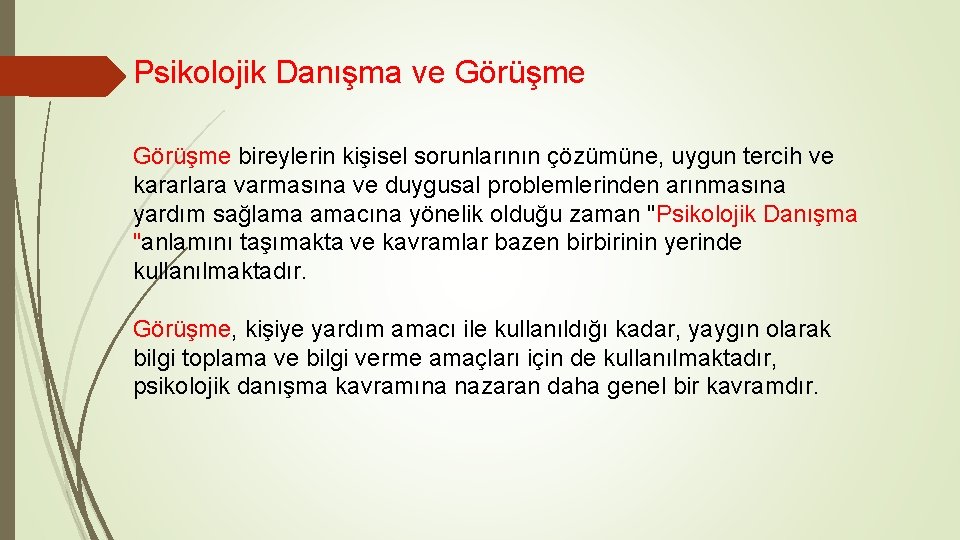 Psikolojik Danışma ve Görüşme

Görüşme bireylerin kişisel sorunlarının çözümüne, uygun tercih ve kararlara varmasına ve duygusal problemlerinden arınmasına yardım sağlama amacına yönelik olduğu zaman "Psikolojik Danışma "anlamını taşımakta ve kavramlar bazen birbirinin yerinde kullanılmaktadır.

Görüşme, kişiye yardım amacı ile kullanıldığı kadar, yaygın olarak bilgi toplama ve bilgi verme amaçları için de kullanılmaktadır, psikolojik danışma kavramına nazaran daha genel bir kavramdır.